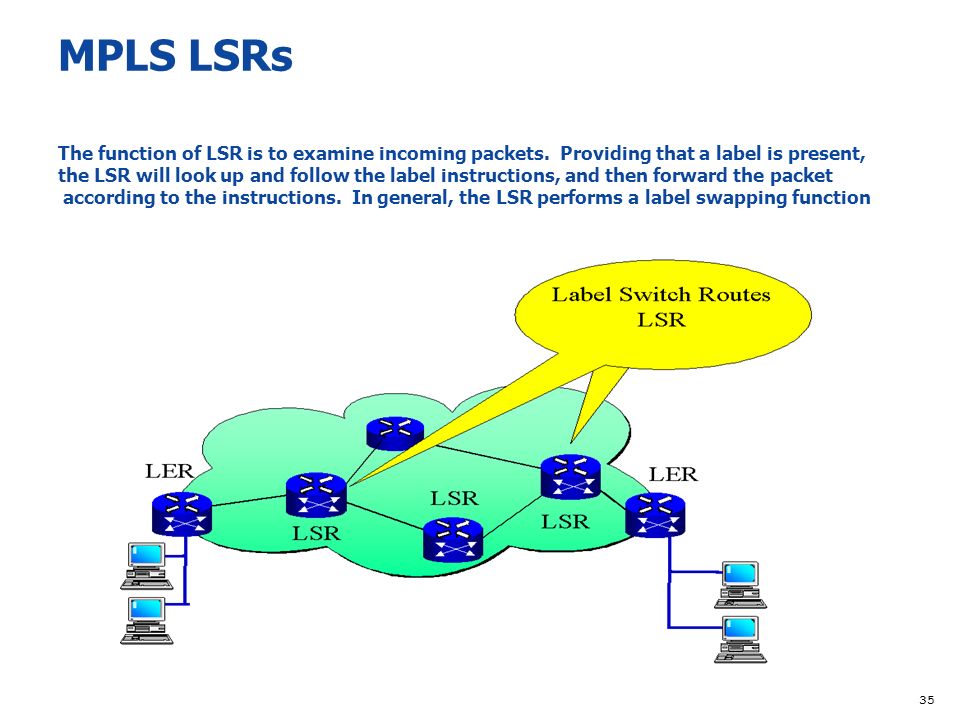 MPLS LSRs

The function of LSR is to examine incoming packets. Providing that a label is present, the LSR will look up and follow the label instructions, and then forward the packet according to the instructions. In general, the LSR performs a label swapping function

Label Switch Routes
LSR

LER
LSR
LSR
LSR
LER

35